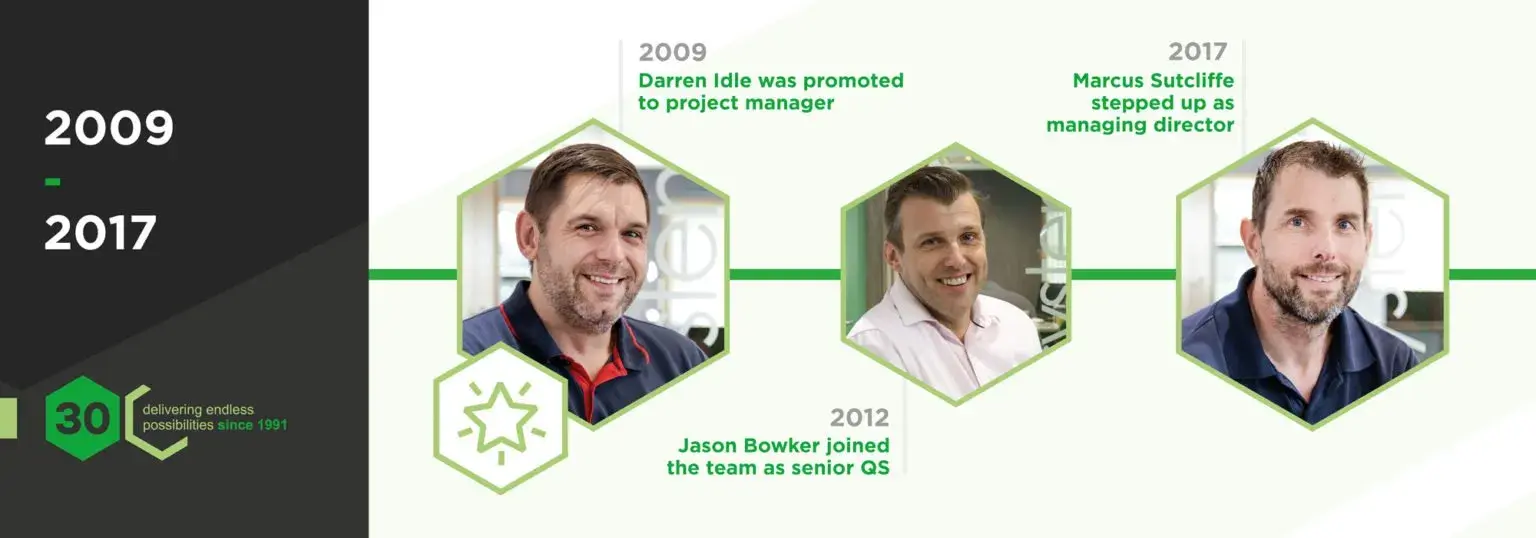 2009
-
2017

30 delivering endless possibilities since 1991

2009
Darren Idle was promoted to project manager

2012
Jason Bowker joined the team as senior QS

2017
Marcus Sutcliffe stepped up as managing director